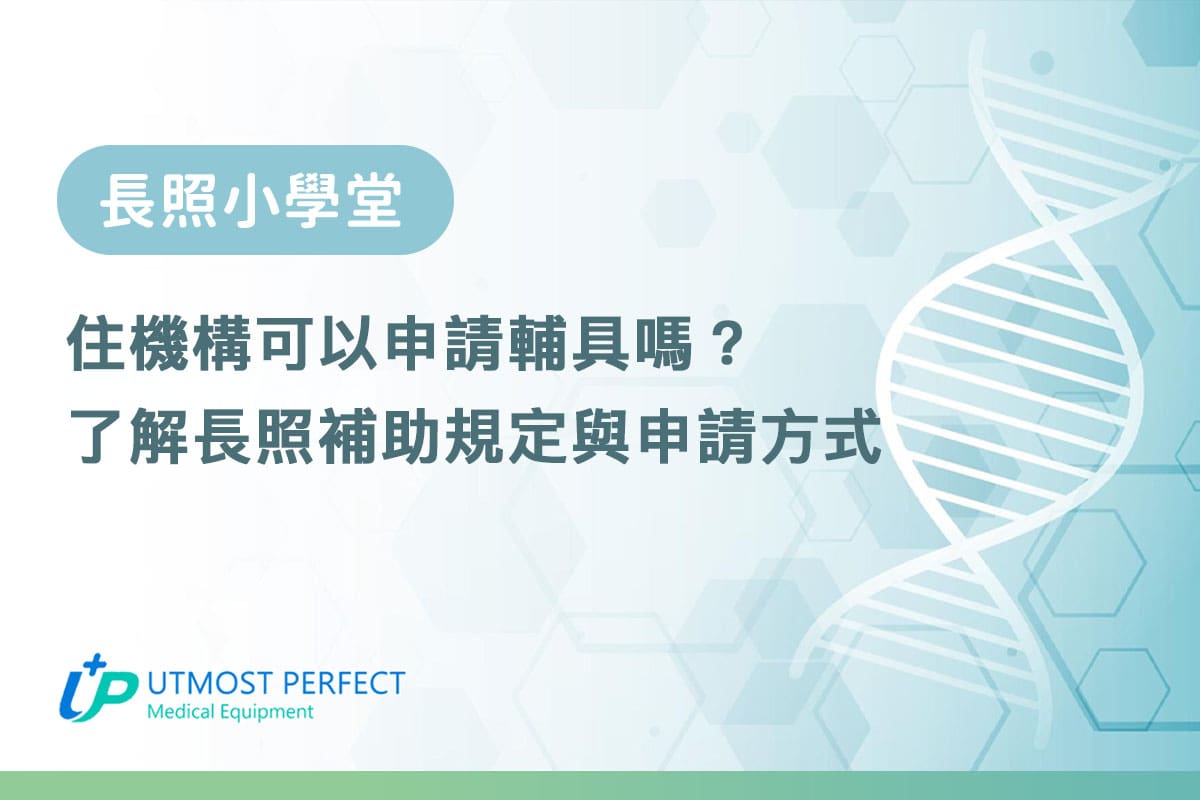 長照小學堂

住機構可以申請輔具嗎？
了解長照補助規定與申請方式

UP UTMOST PERFECT
Medical Equipment